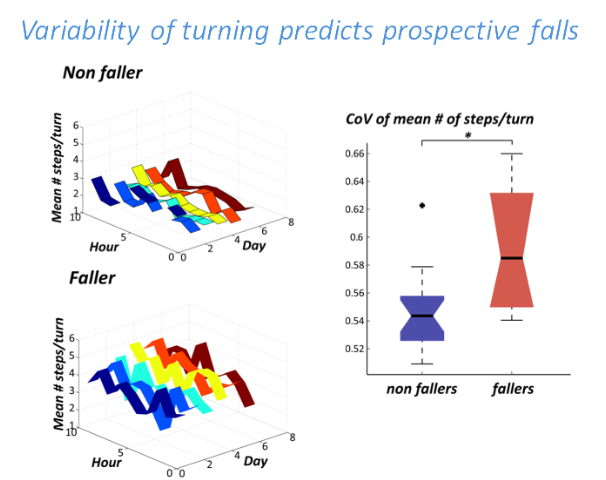 Variability of turning predicts prospective falls

Non faller

Mean # steps/turn
6
5
4
3
2
1
10
5
0
Hour
0
2
4
6
8
Day

Faller

Mean # steps/turn
6
5
4
3
2
1
10
5
0
Hour
0
2
4
6
8
Day

CoV of mean # of steps/turn
*
0.66
0.64
0.62
0.6
0.58
0.56
0.54
0.52
non fallers
fallers